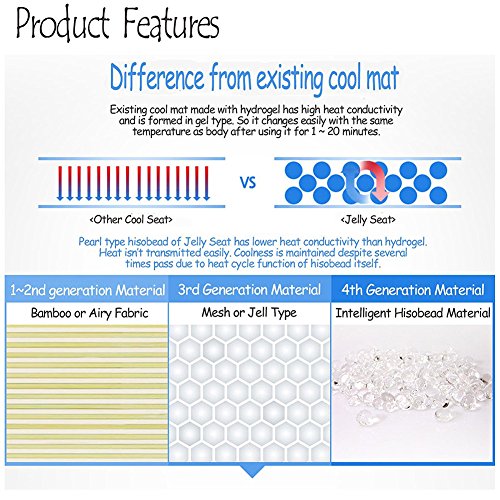 Product Features

Difference from existing cool mat

Existing cool mat made with hydrogel has high heat conductivity and is formed in gel type. So it changes easily with the same temperature as body after using it for 1 ~ 20 minutes.

VS

<Other Cool Seat>

<Jelly Seat>

Pearl type hisobead of Jelly Seat has lower heat conductivity than hydrogel. Heat isn't transmitted easily. Coolness is maintained despite several times pass due to heat cycle function of hisobead itself.

| 1~2nd generation Material | 3rd Generation Material | 4th Generation Material |
|---|---|---|
| Bamboo or Airy Fabric | Mesh or Jell Type | Intelligent Hisobead Material |